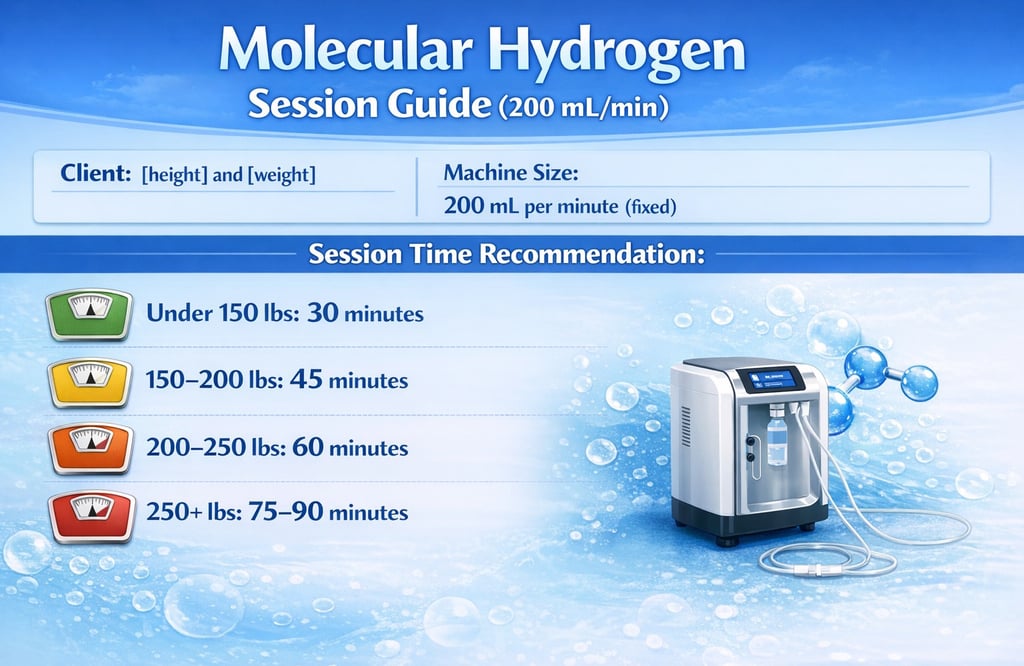 Molecular Hydrogen
Session Guide (200 mL/min)

Client: [height] and [weight]

Machine Size:
200 mL per minute (fixed)

Session Time Recommendation:

Under 150 lbs: 30 minutes

150–200 lbs: 45 minutes

200–250 lbs: 60 minutes

250+ lbs: 75–90 minutes